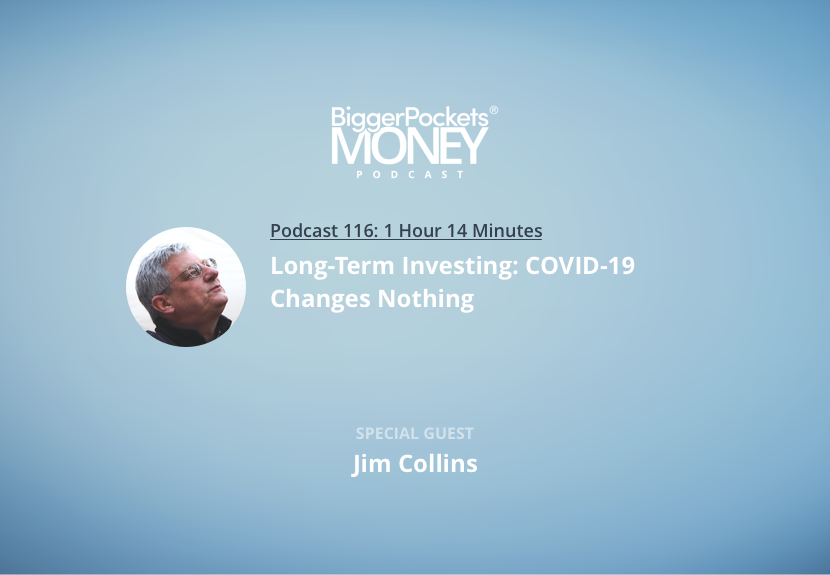 BiggerPockets®
MONEY
PODCAST

Podcast 116: 1 Hour 14 Minutes

Long-Term Investing: COVID-19 Changes Nothing

SPECIAL GUEST

Jim Collins